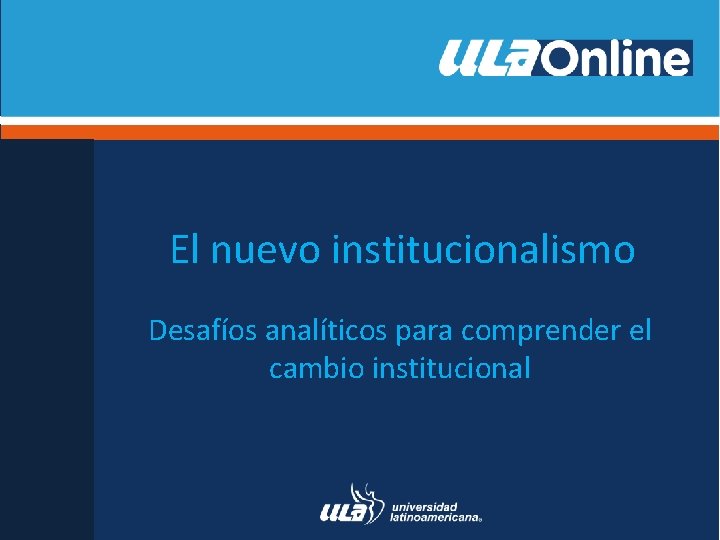 ULA Online

El nuevo institucionalismo

Desafíos analíticos para comprender el cambio institucional

ULA universidad latinoamericana®